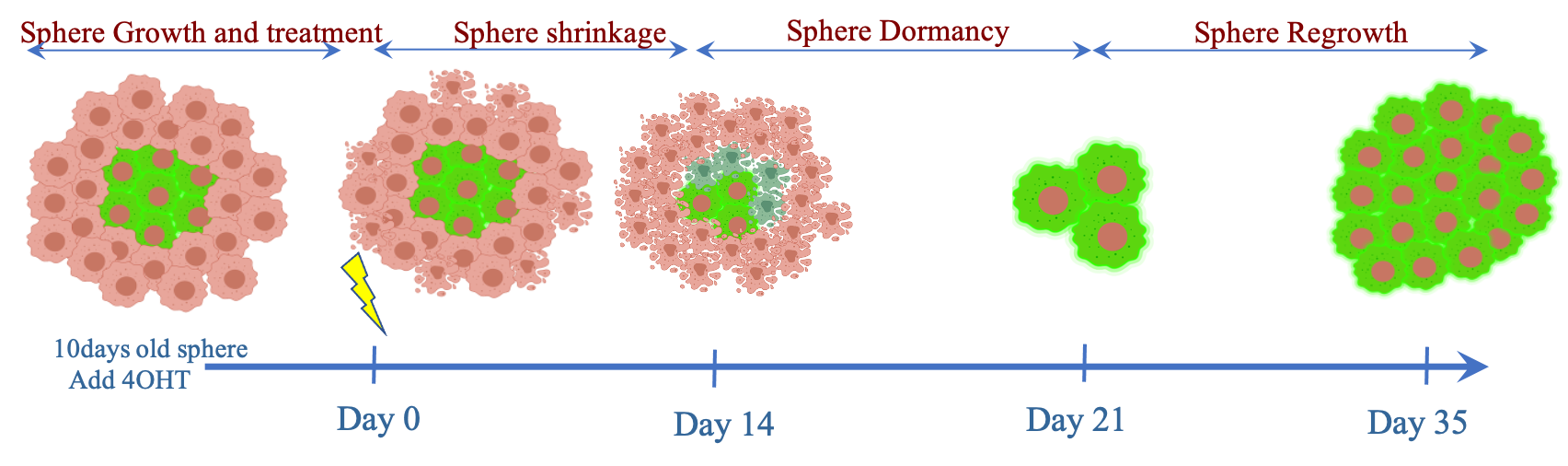 Sphere Growth and treatment
Sphere shrinkage
Sphere Dormancy
Sphere Regrowth

10days old sphere
Add 4OHT

Day 0
Day 14
Day 21
Day 35